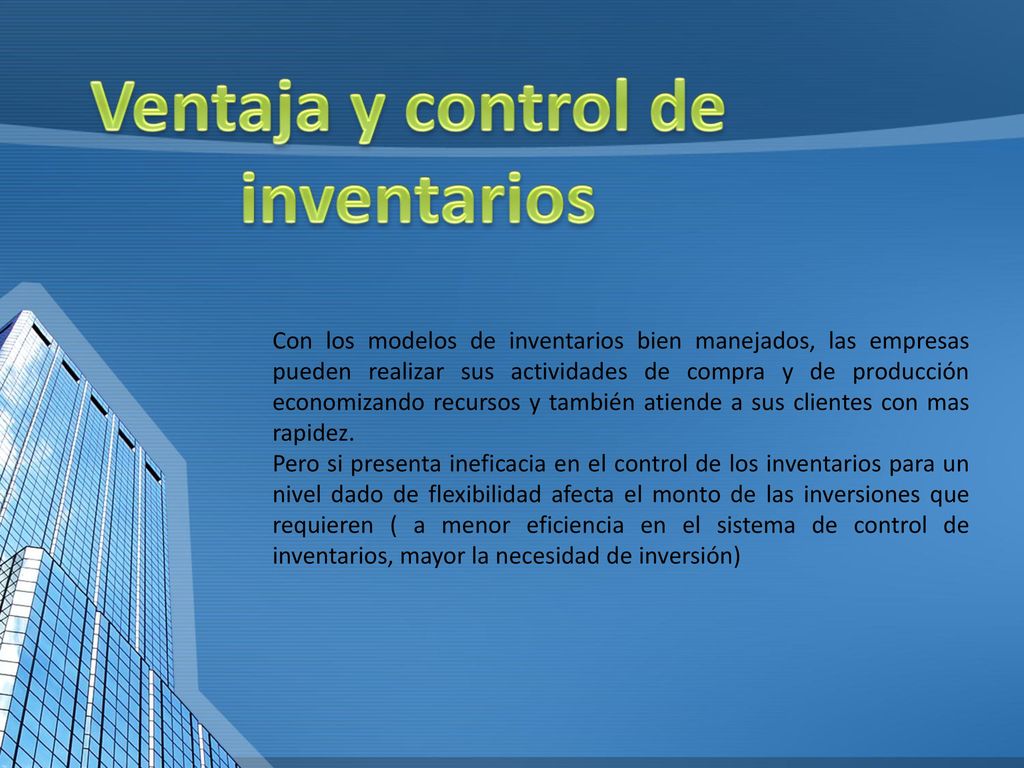 Ventaja y control de inventarios

Con los modelos de inventarios bien manejados, las empresas pueden realizar sus actividades de compra y de producción economizando recursos y también atiende a sus clientes con mas rapidez.
Pero si presenta ineficacia en el control de los inventarios para un nivel dado de flexibilidad afecta el monto de las inversiones que requieren ( a menor eficiencia en el sistema de control de inventarios, mayor la necesidad de inversión)